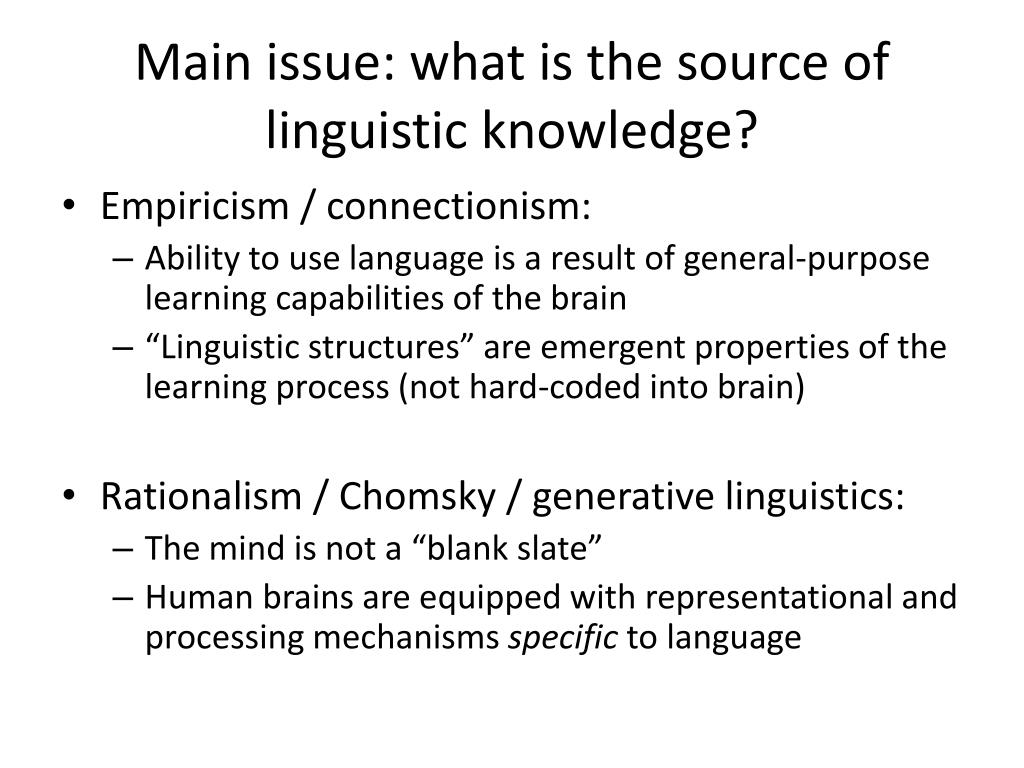 Main issue: what is the source of linguistic knowledge?

• Empiricism / connectionism:
– Ability to use language is a result of general-purpose learning capabilities of the brain
– “Linguistic structures” are emergent properties of the learning process (not hard-coded into brain)

• Rationalism / Chomsky / generative linguistics:
– The mind is not a “blank slate”
– Human brains are equipped with representational and processing mechanisms specific to language